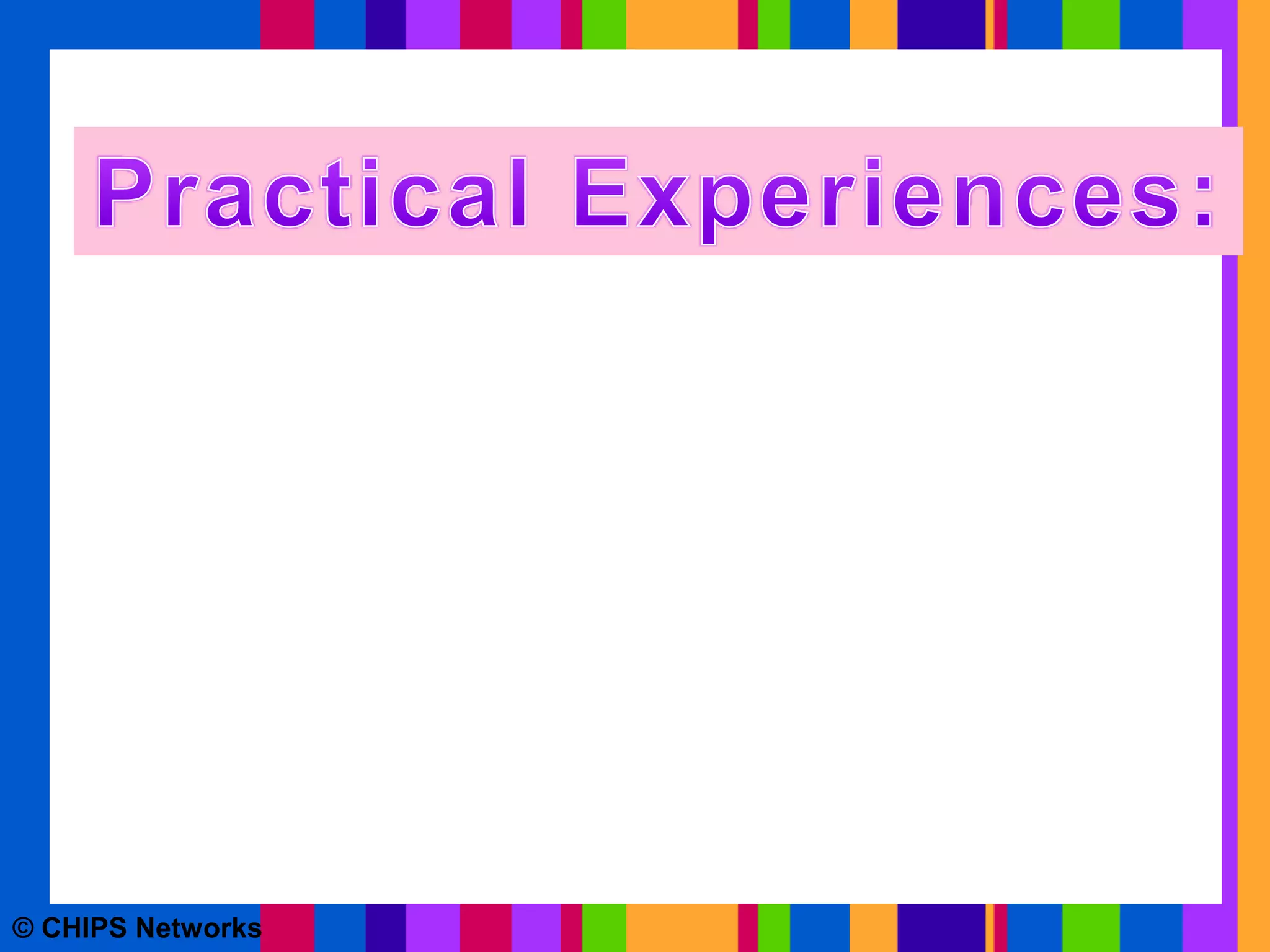 Practical Experiences:

© CHIPS Networks